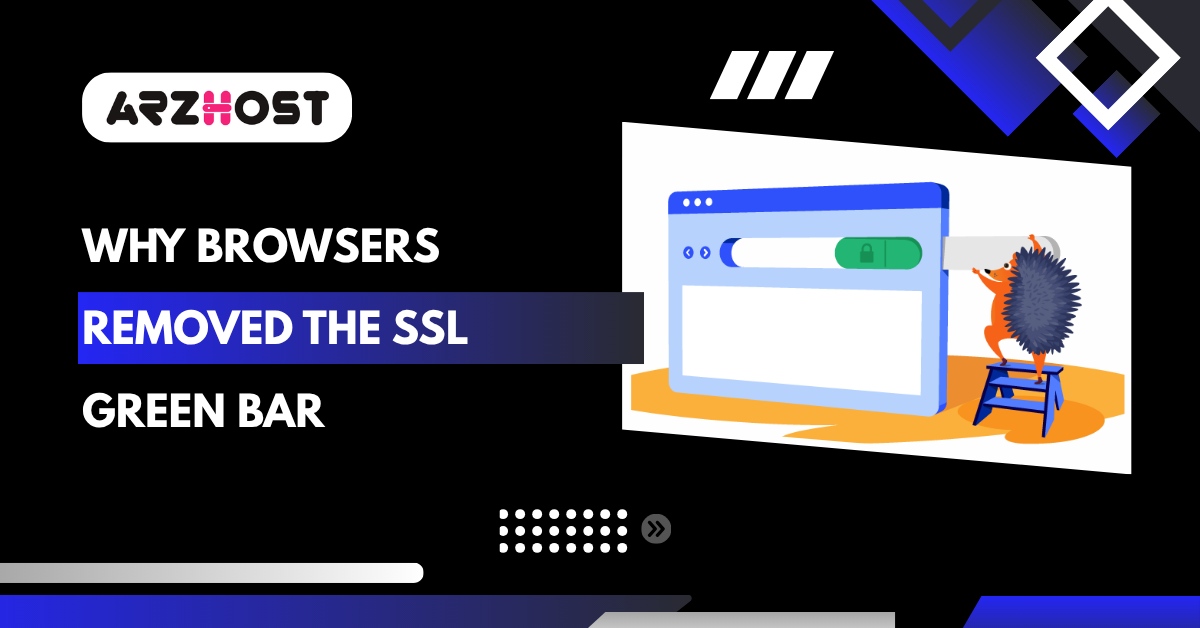 ARZHOST

WHY BROWSERS REMOVED THE SSL GREEN BAR